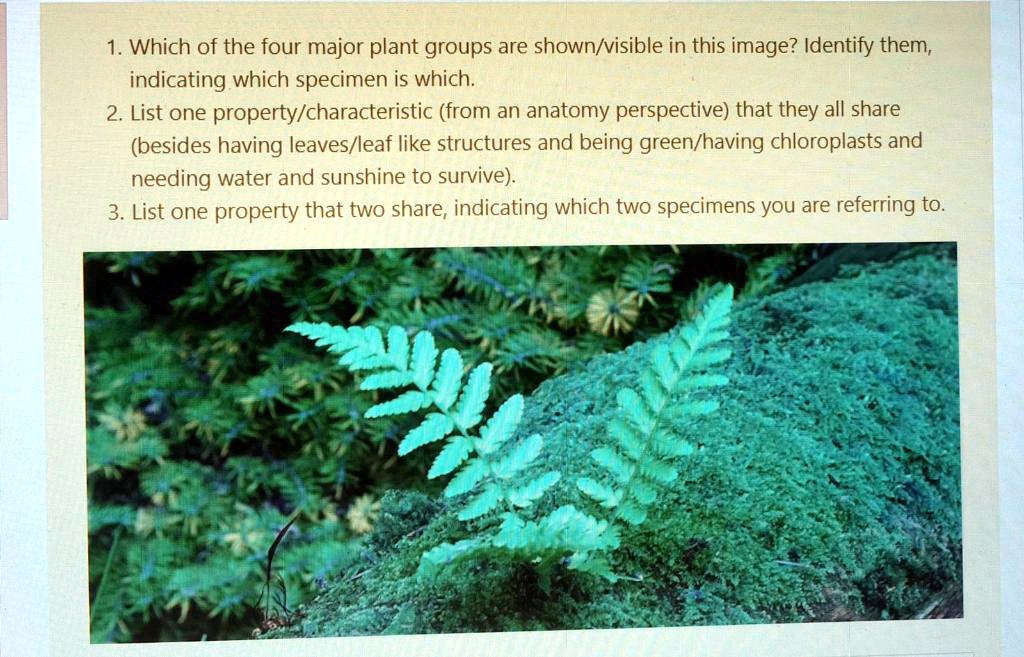 1. Which of the four major plant groups are shown/visible in this image? Identify them, indicating which specimen is which.
2. List one property/characteristic (from an anatomy perspective) that they all share (besides having leaves/leaf like structures and being green/having chloroplasts and needing water and sunshine to survive).
3. List one property that two share, indicating which two specimens you are referring to.